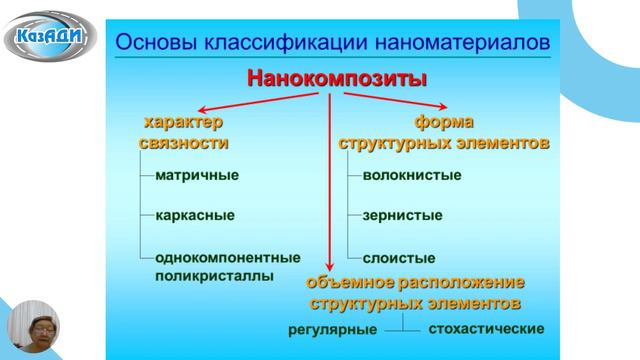 КазАДИ

Основы классификации наноматериалов

Нанокомпозиты

характер связности

матричные

каркасные

однокомпонентные поликристаллы

форма структурных элементов

волокнистые

зернистые

слоистые

объемное расположение структурных элементов

регулярные

стохастические